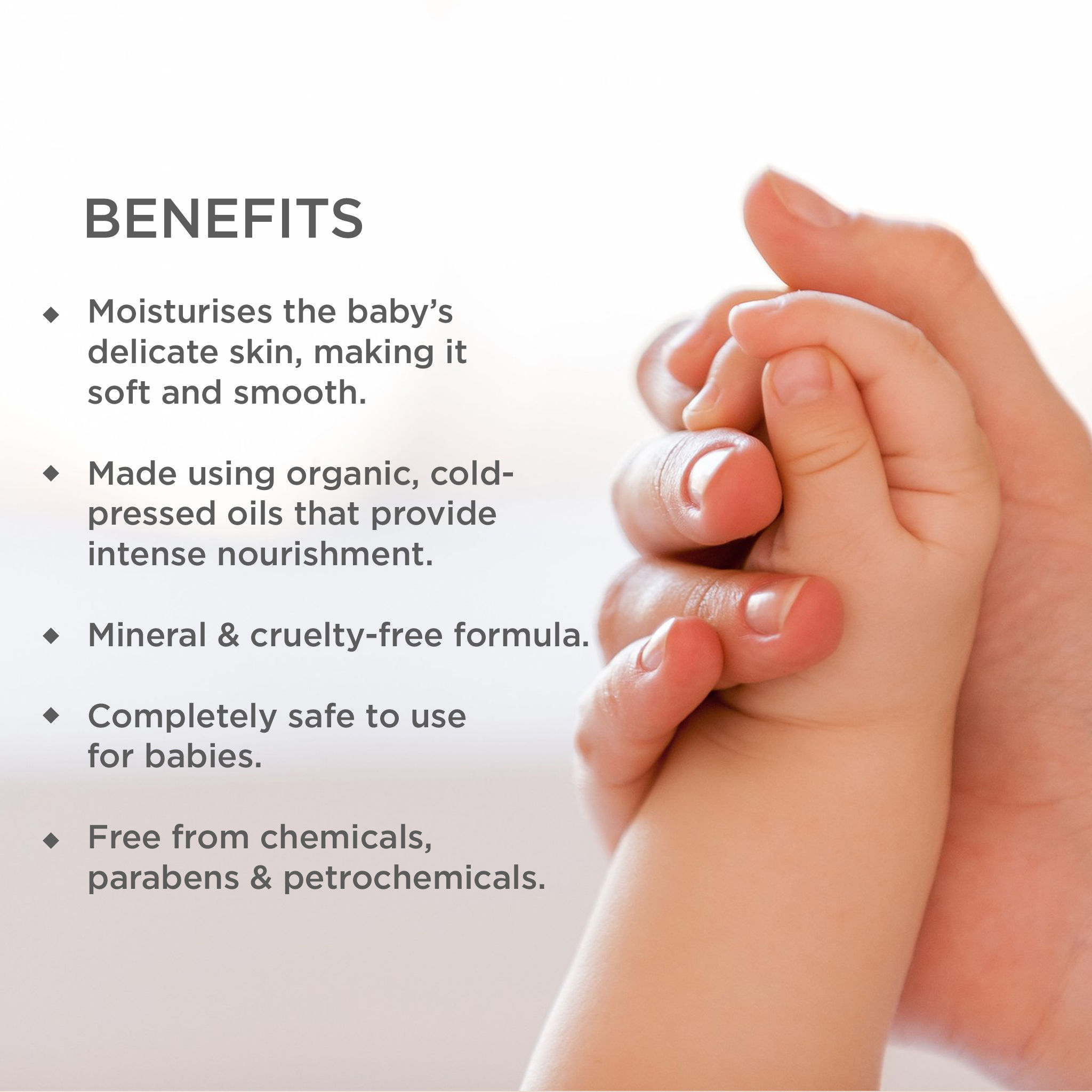 BENEFITS

◆ Moisturises the baby's delicate skin, making it soft and smooth.

◆ Made using organic, cold-pressed oils that provide intense nourishment.

◆ Mineral & cruelty-free formula.

◆ Completely safe to use for babies.

◆ Free from chemicals, parabens & petrochemicals.